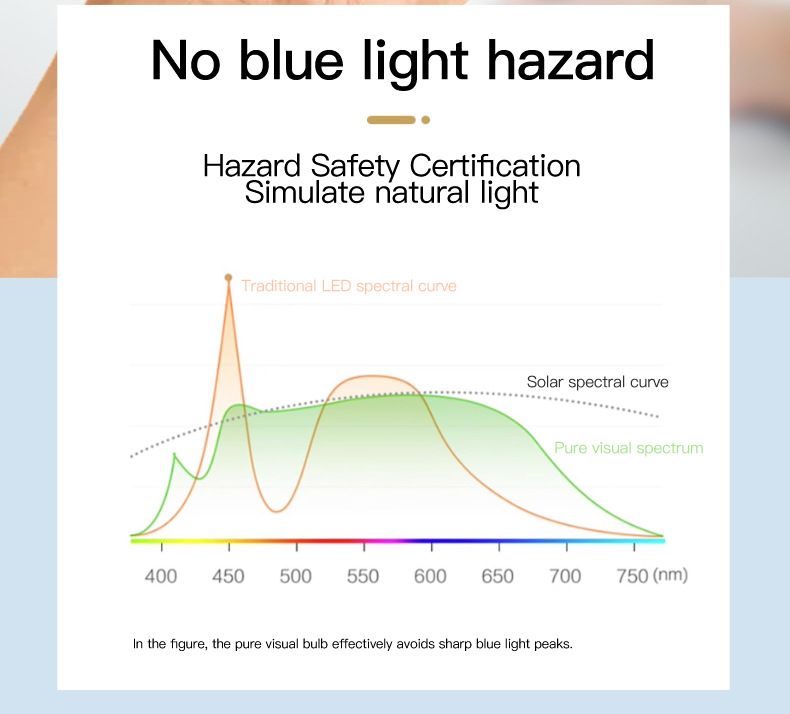 No blue light hazard

Hazard Safety Certification
Simulate natural light

Traditional LED spectral curve

Solar spectral curve

Pure visual spectrum

400 450 500 550 600 650 700 750 (nm)

In the figure, the pure visual bulb effectively avoids sharp blue light peaks.